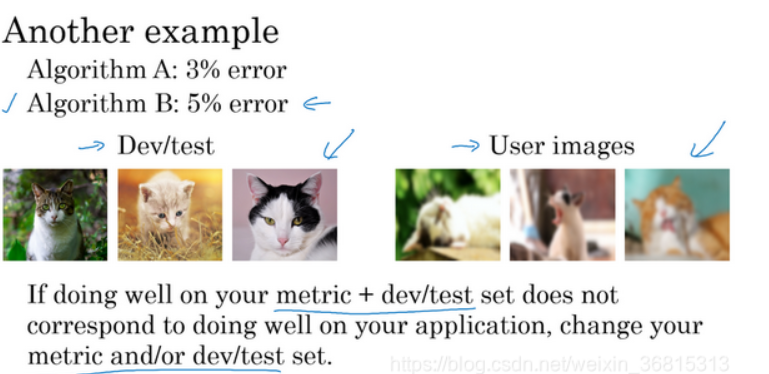 Another example

Algorithm A: 3% error

Algorithm B: 5% error

Dev/test

User images

If doing well on your metric + dev/test set does not correspond to doing well on your application, change your metric and/or dev/test set.

https://blog.csdn.net/weixin_36815313